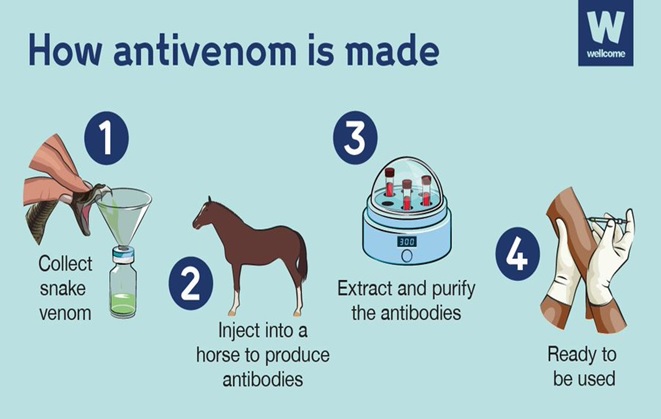 How antivenom is made

W
wellcome

1
Collect snake venom

2
Inject into a horse to produce antibodies

3
300
Extract and purify the antibodies

4
Ready to be used